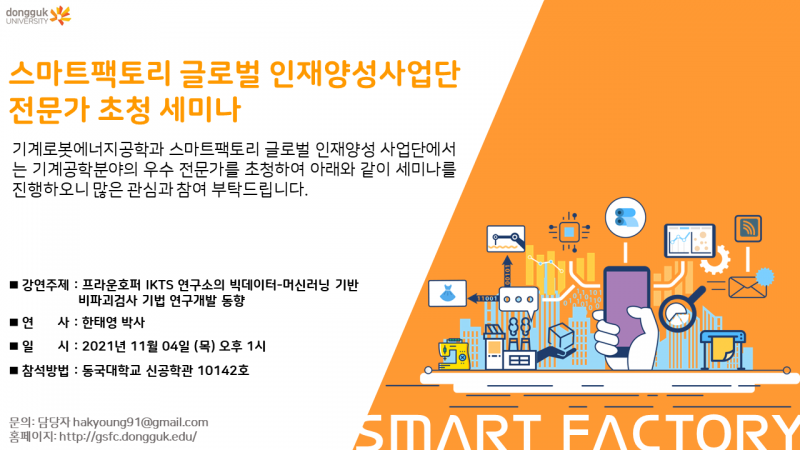 dongguk UNIVERSITY

스마트팩토리 글로벌 인재양성사업단 전문가 초청 세미나

기계로봇에너지공학과 스마트팩토리 글로벌 인재양성 사업단에서는 기계공학분야의 우수 전문가를 초청하여 아래와 같이 세미나를 진행하오니 많은 관심과 참여 부탁드립니다.

■ 강연주제 : 프라운호퍼 IKTS 연구소의 빅데이터-머신러닝 기반 비파괴검사 기법 연구개발 동향

■ 연 사 : 한태영 박사

■ 일 시 : 2021년 11월 04일 (목) 오후 1시

■ 참석방법 : 동국대학교 신공학관 10142호

문의: 담당자 hakyoung91@gmail.com
홈페이지: http://gsfc.dongguk.edu/

SMART FACTORY